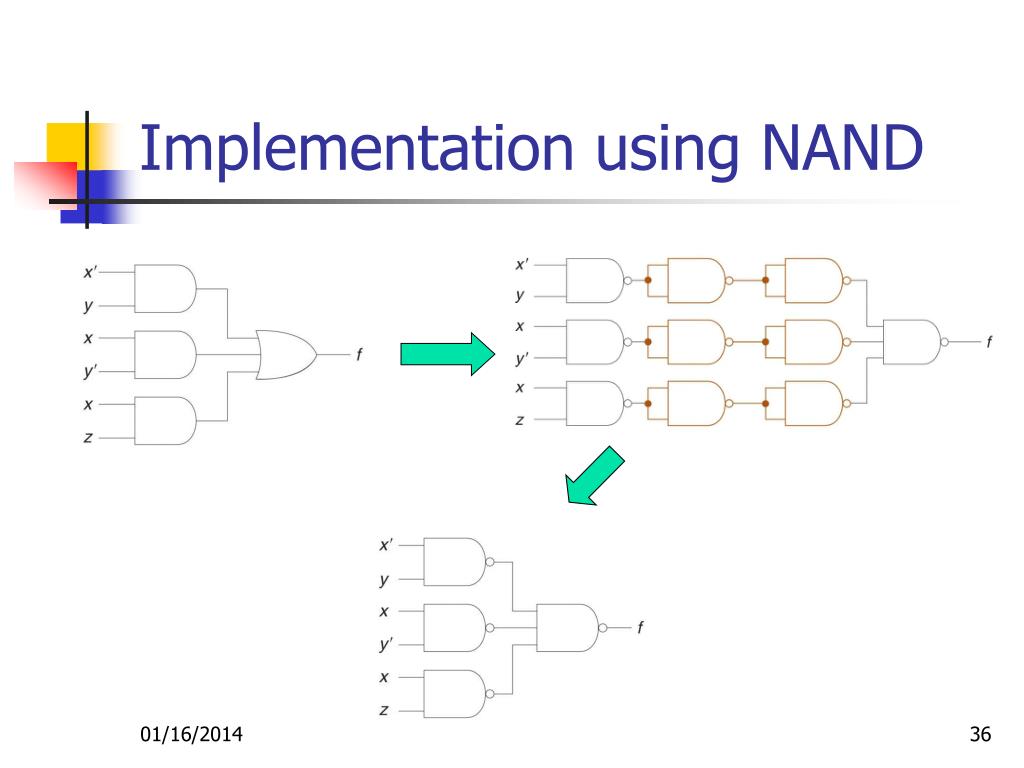 Implementation using NAND

$x'$
$y$
$x$
$y'$
$x$
$z$
$f$

$x'$
$y$
$x$
$y'$
$x$
$z$
$f$

$x'$
$y$
$x$
$y'$
$x$
$z$
$f$

01/16/2014

36